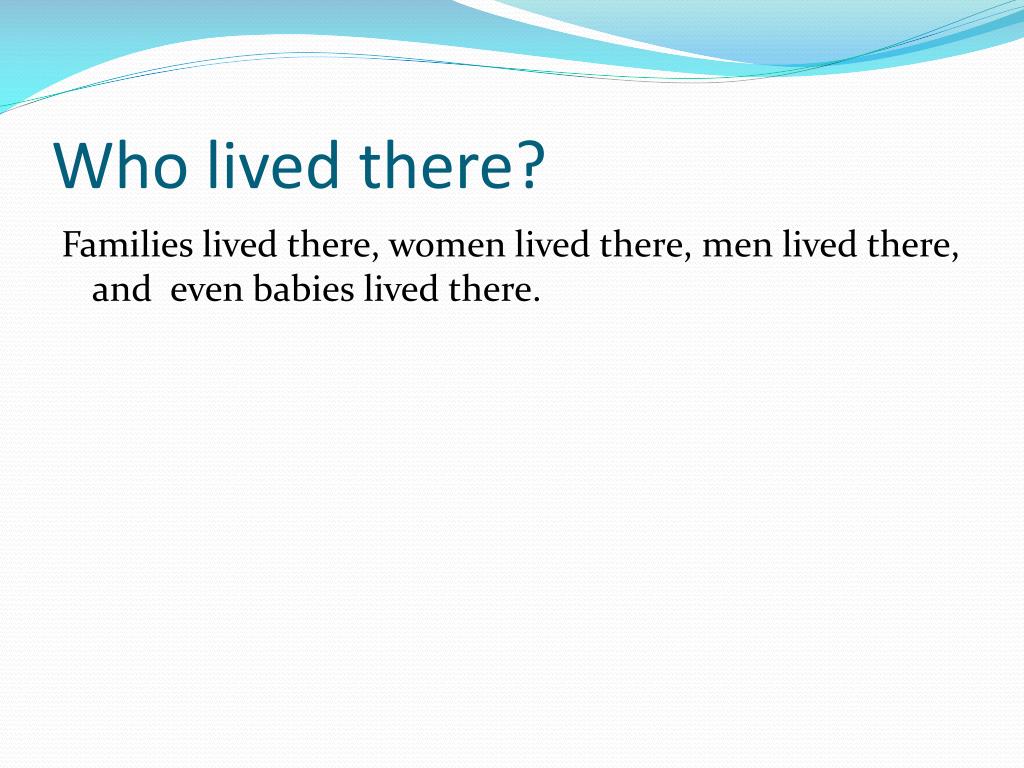 Who lived there?

Families lived there, women lived there, men lived there, and  even babies lived there.